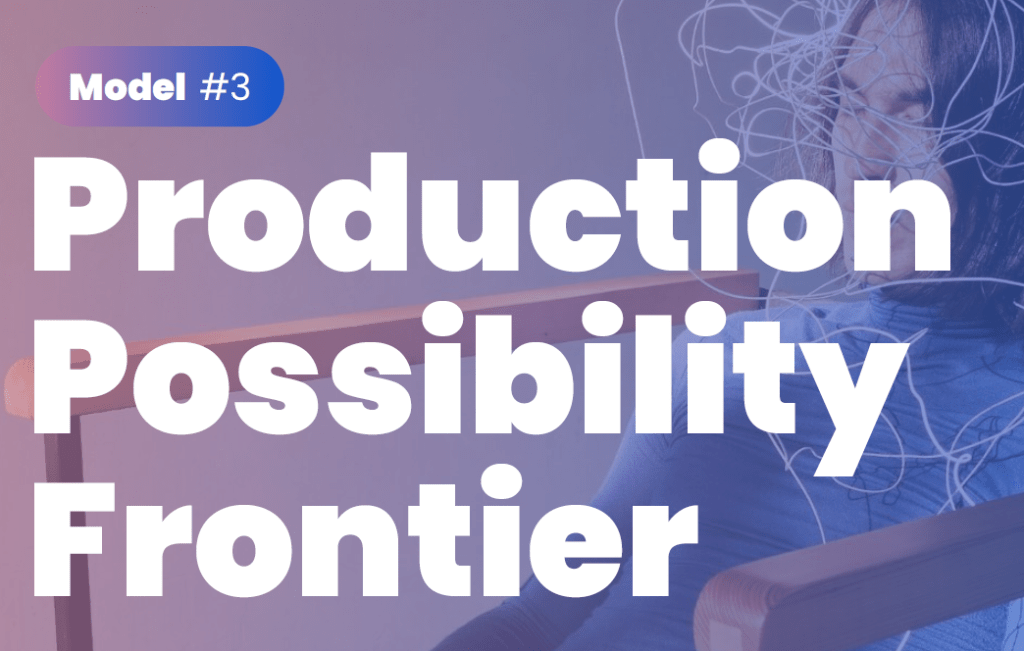 Model #3

Production Possibility Frontier